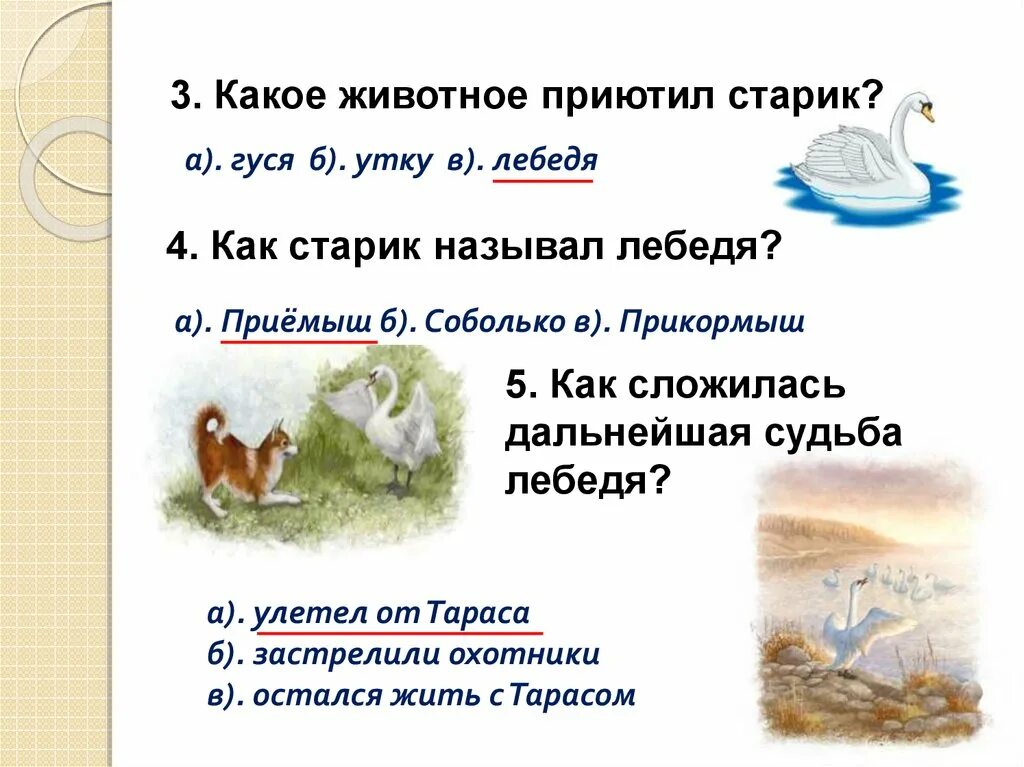 3. Какое животное приютил старик?

а). гуся б). утку в). лебедя

4. Как старик называл лебедя?

а). Приёмыш б). Соболько в). Прикормыш

5. Как сложилась дальнейшая судьба лебедя?

а). улетел от Тараса
б). застрелили охотники
в). остался жить с Тарасом